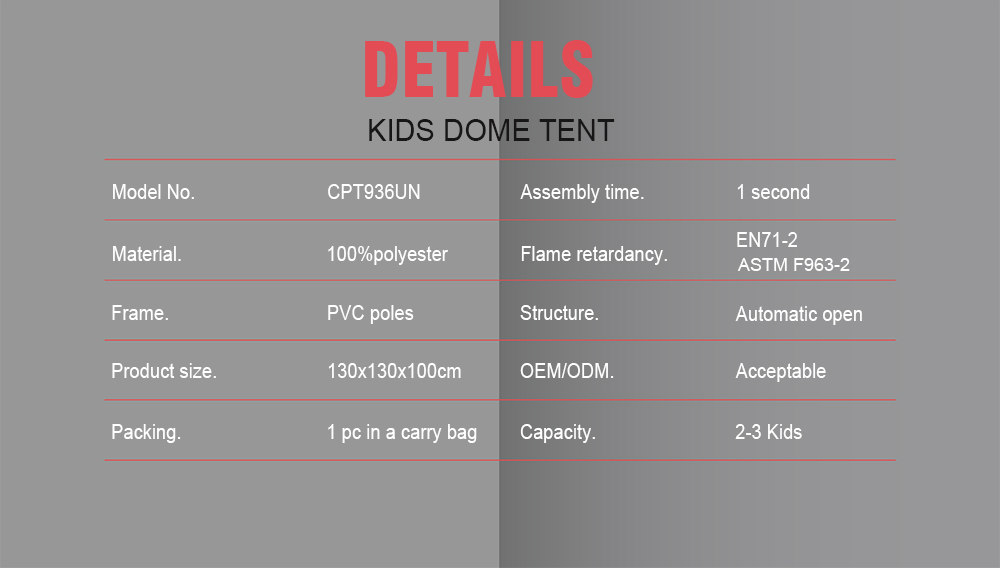 DETAILS

KIDS DOME TENT

| Model No. | CPT936UN | Assembly time. | 1 second |
|---|---|---|---|
| Material. | 100%polyester | Flame retardancy. | EN71-2 ASTM F963-2 |
| Frame. | PVC poles | Structure. | Automatic open |
| Product size. | 130x130x100cm | OEM/ODM. | Acceptable |
| Packing. | 1 pc in a carry bag | Capacity. | 2-3 Kids |